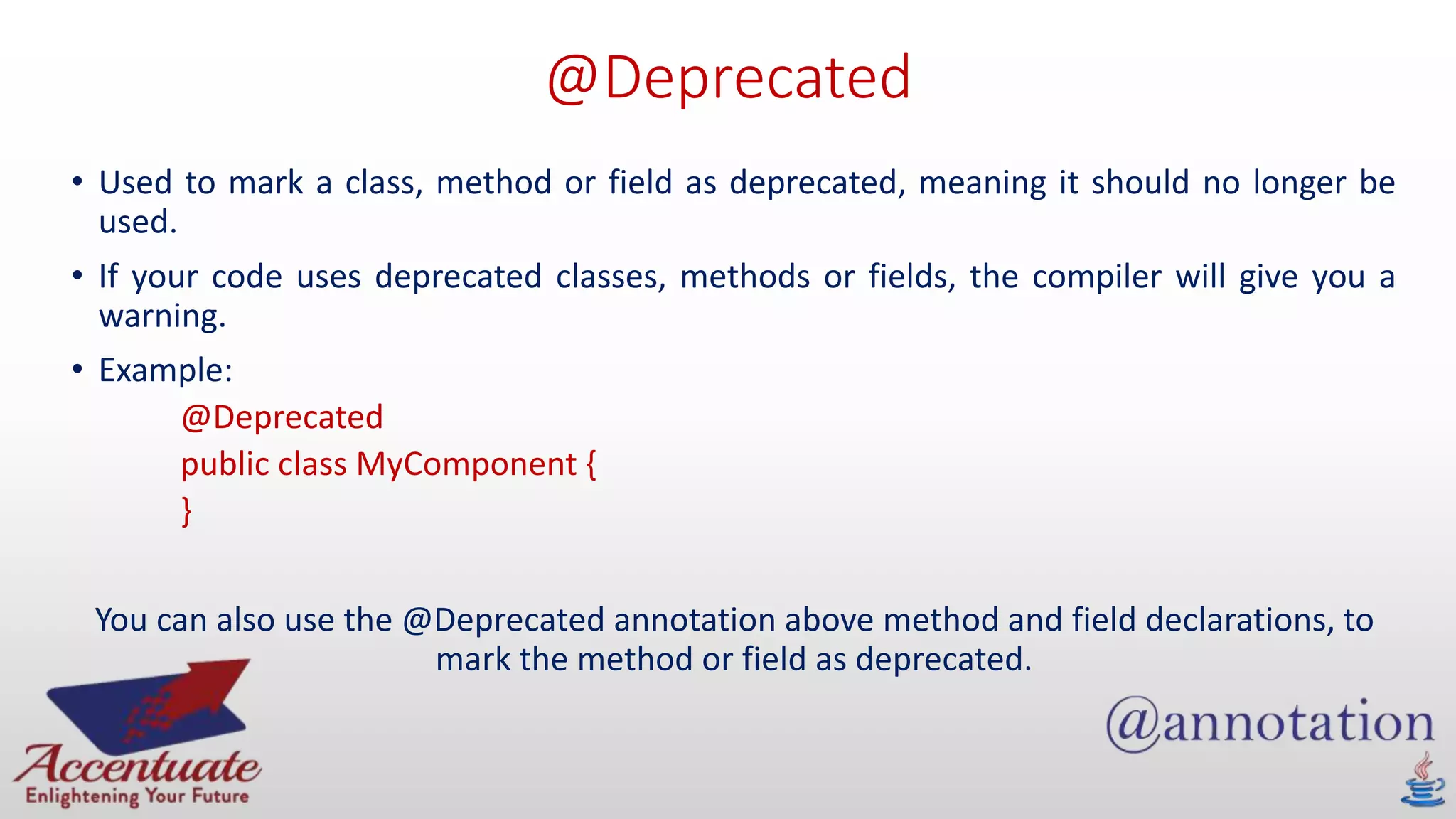 @Deprecated

• Used to mark a class, method or field as deprecated, meaning it should no longer be used.

• If your code uses deprecated classes, methods or fields, the compiler will give you a warning.

• Example:
@Deprecated
public class MyComponent {
}

You can also use the @Deprecated annotation above method and field declarations, to mark the method or field as deprecated.

Accentuate
Enlightening Your Future

@annotation